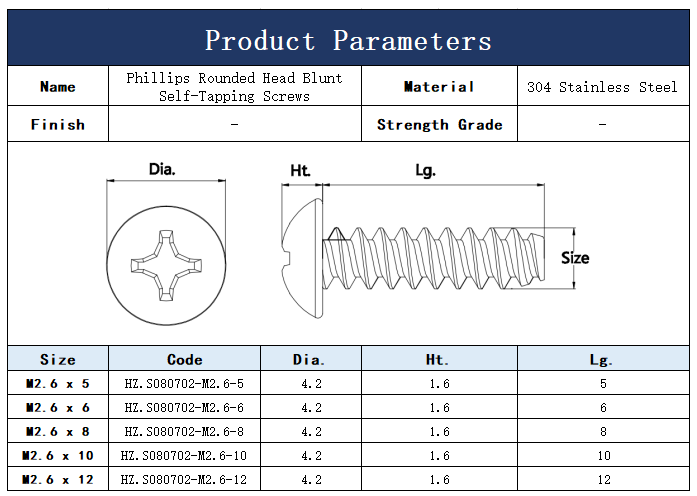 Product Parameters

| Name | Phillips Rounded Head Blunt Self-Tapping Screws | Material | 304 Stainless Steel |
|---|---|---|---|
| Finish | - | Strength Grade | - |

Dia.

Ht.

Lg.

Size

| Size | Code | Dia. | Ht. | Lg. |
|---|---|---|---|---|
| M2.6 x 5 | HZ.S080702-M2.6-5 | 4.2 | 1.6 | 5 |
| M2.6 x 6 | HZ.S080702-M2.6-6 | 4.2 | 1.6 | 6 |
| M2.6 x 8 | HZ.S080702-M2.6-8 | 4.2 | 1.6 | 8 |
| M2.6 x 10 | HZ.S080702-M2.6-10 | 4.2 | 1.6 | 10 |
| M2.6 x 12 | HZ.S080702-M2.6-12 | 4.2 | 1.6 | 12 |